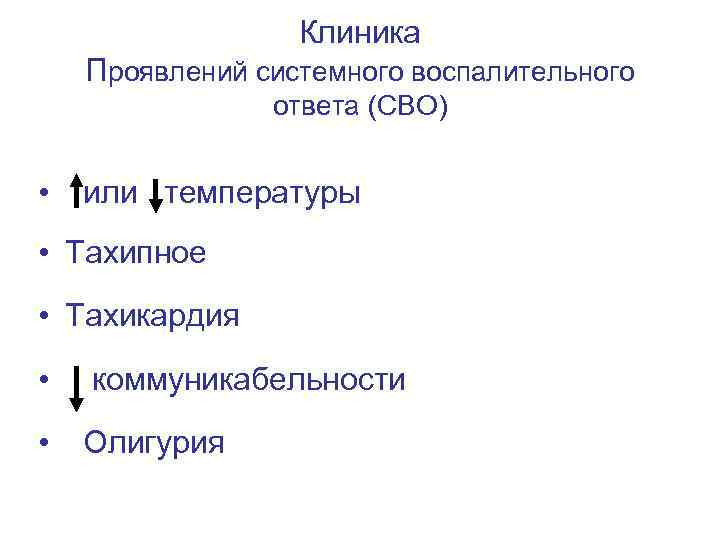 Клиника
Проявлений системного воспалительного ответа (СВО)

• ↑ или ↓ температуры
• Тахипное
• Тахикардия
• ↓ коммуникабельности
• Олигурия